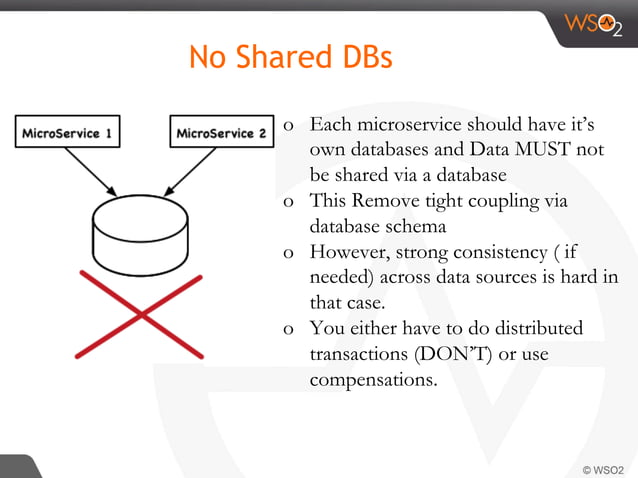 WSO2

No Shared DBs

MicroService 1

MicroService 2

o Each microservice should have it's own databases and Data MUST not be shared via a database
o This Remove tight coupling via database schema
o However, strong consistency ( if needed) across data sources is hard in that case.
o You either have to do distributed transactions (DON'T) or use compensations.

© WSO2